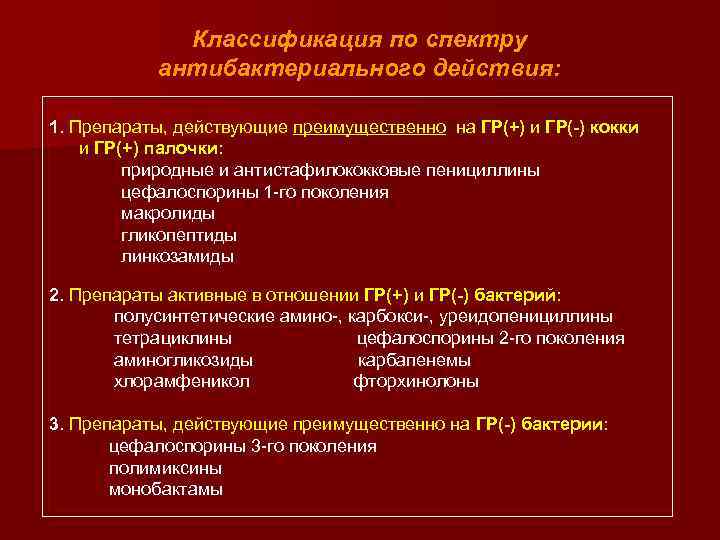 Классификация по спектру антибактериального действия:

1. Препараты, действующие преимущественно на ГР(+) и ГР(-) кокки и ГР(+) палочки:
природные и антистафилококковые пенициллины
цефалоспорины 1-го поколения
макролиды
гликопептиды
линкозамиды

2. Препараты активные в отношении ГР(+) и ГР(-) бактерий:
полусинтетические амино-, карбокси-, уреидопенициллины
тетрациклины
аминогликозиды
хлорамфеникол
цефалоспорины 2-го поколения
карбапенемы
фторхинолоны

3. Препараты, действующие преимущественно на ГР(-) бактерии:
цефалоспорины 3-го поколения
полимиксины
монобактамы